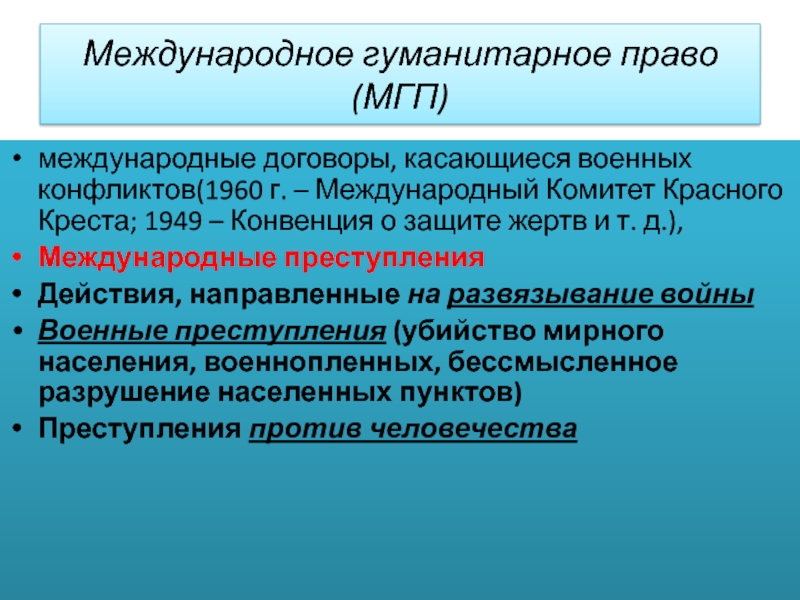 Международное гуманитарное право (МГП)

• международные договоры, касающиеся военных конфликтов(1960 г. – Международный Комитет Красного Креста; 1949 – Конвенция о защите жертв и т. д.),
• Международные преступления
• Действия, направленные на развязывание войны
• Военные преступления (убийство мирного населения, военнопленных, бессмысленное разрушение населенных пунктов)
• Преступления против человечества